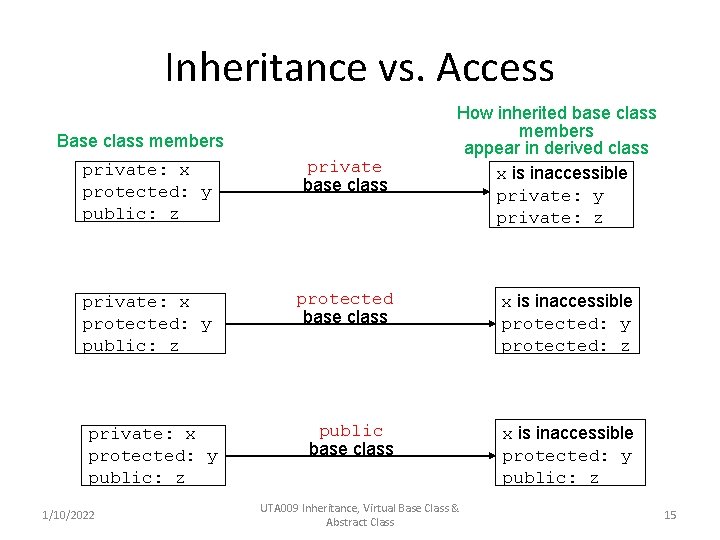 Inheritance vs. Access

Base class members

How inherited base class members appear in derived class

private: x
protected: y
public: z

private
base class

x is inaccessible
private: y
private: z

private: x
protected: y
public: z

protected
base class

x is inaccessible
protected: y
protected: z

private: x
protected: y
public: z

public
base class

x is inaccessible
protected: y
public: z

1/10/2022

UTA009 Inheritance, Virtual Base Class & Abstract Class

15